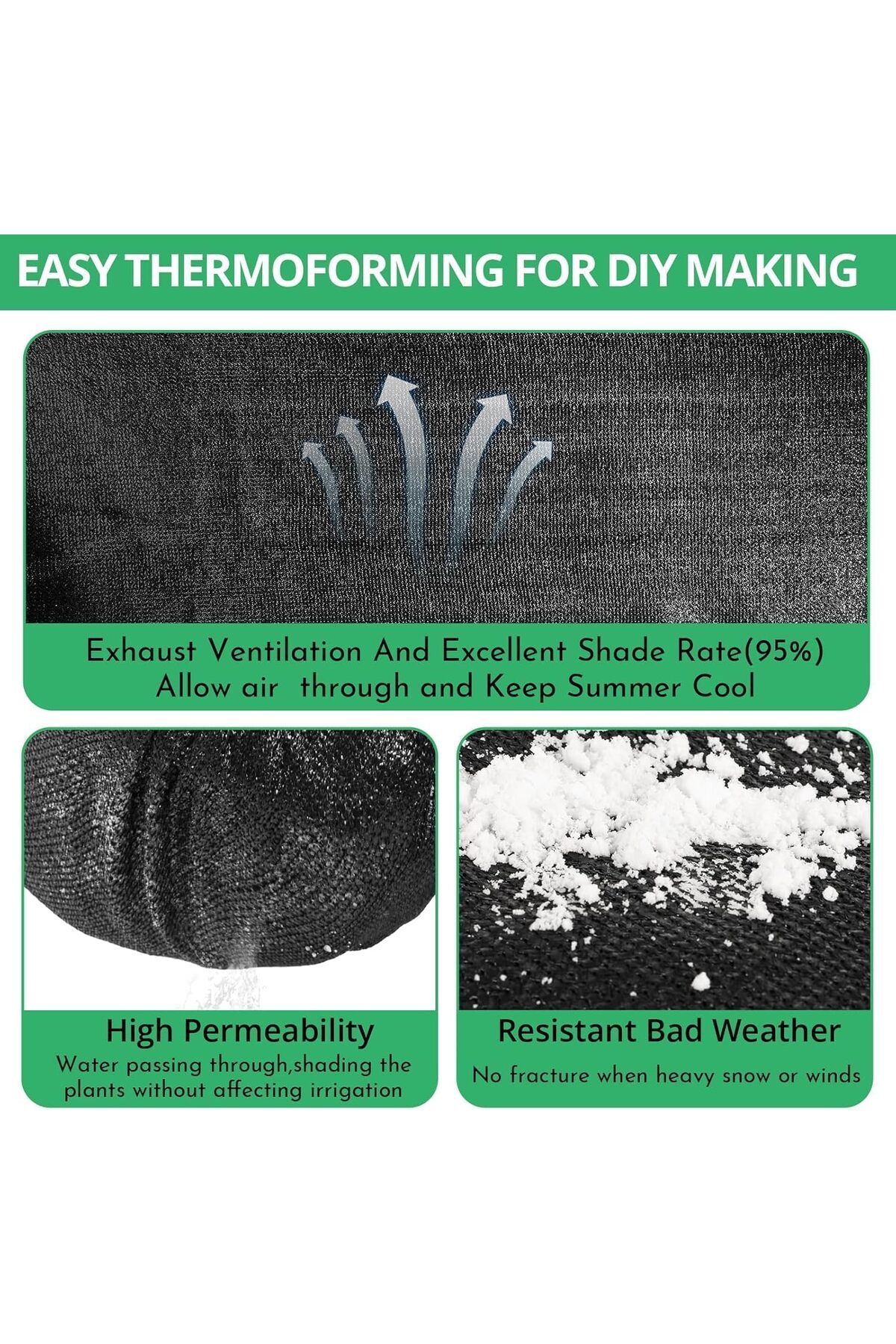 EASY THERMOFORMING FOR DIY MAKING

Exhaust Ventilation And Excellent Shade Rate(95%)
Allow air  through and Keep Summer Cool

High Permeability
Water passing through,shading the plants without affecting irrigation

Resistant Bad Weather
No fracture when heavy snow or winds